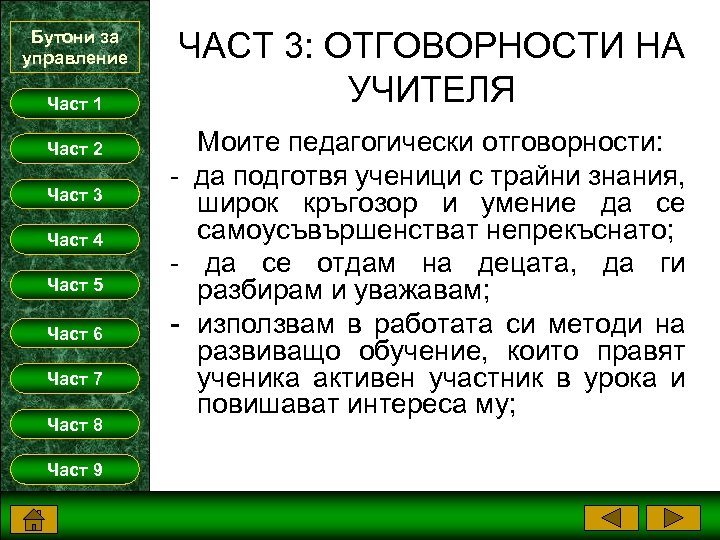 Бутони за управление

Част 1

Част 2

Част 3

Част 4

Част 5

Част 6

Част 7

Част 8

Част 9

ЧАСТ 3: ОТГОВОРНОСТИ НА УЧИТЕЛЯ

Моите педагогически отговорности:

- да подготвя ученици с трайни знания, широк кръгозор и умение да се самоусъвършенстват непрекъснато;

- да се отдам на децата, да ги разбирам и уважавам;

- използвам в работата си методи на развиващо обучение, които правят ученика активен участник в урока и повишават интереса му;